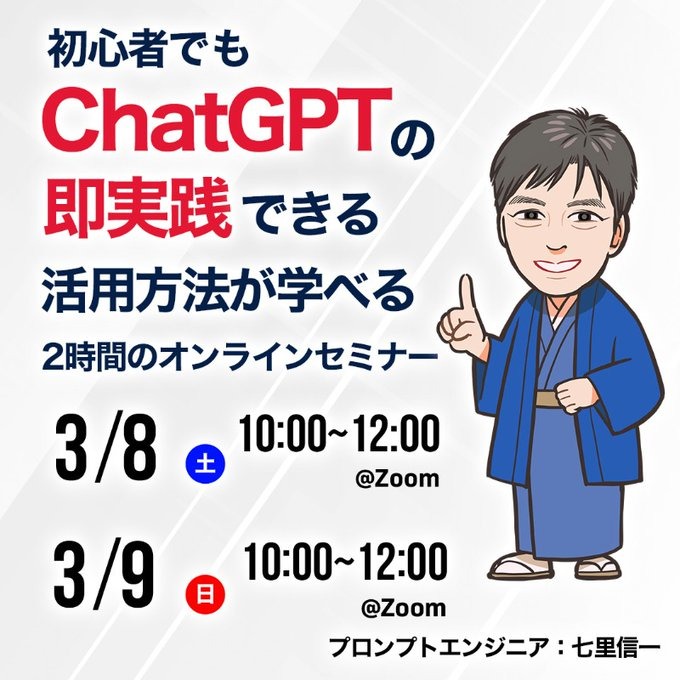 初心者でも
ChatGPTの
即実践できる
活用方法が学べる
2時間のオンラインセミナー

3/8 土 10:00~12:00
@Zoom

3/9 日 10:00~12:00
@Zoom

プロンプトエンジニア：七里信一